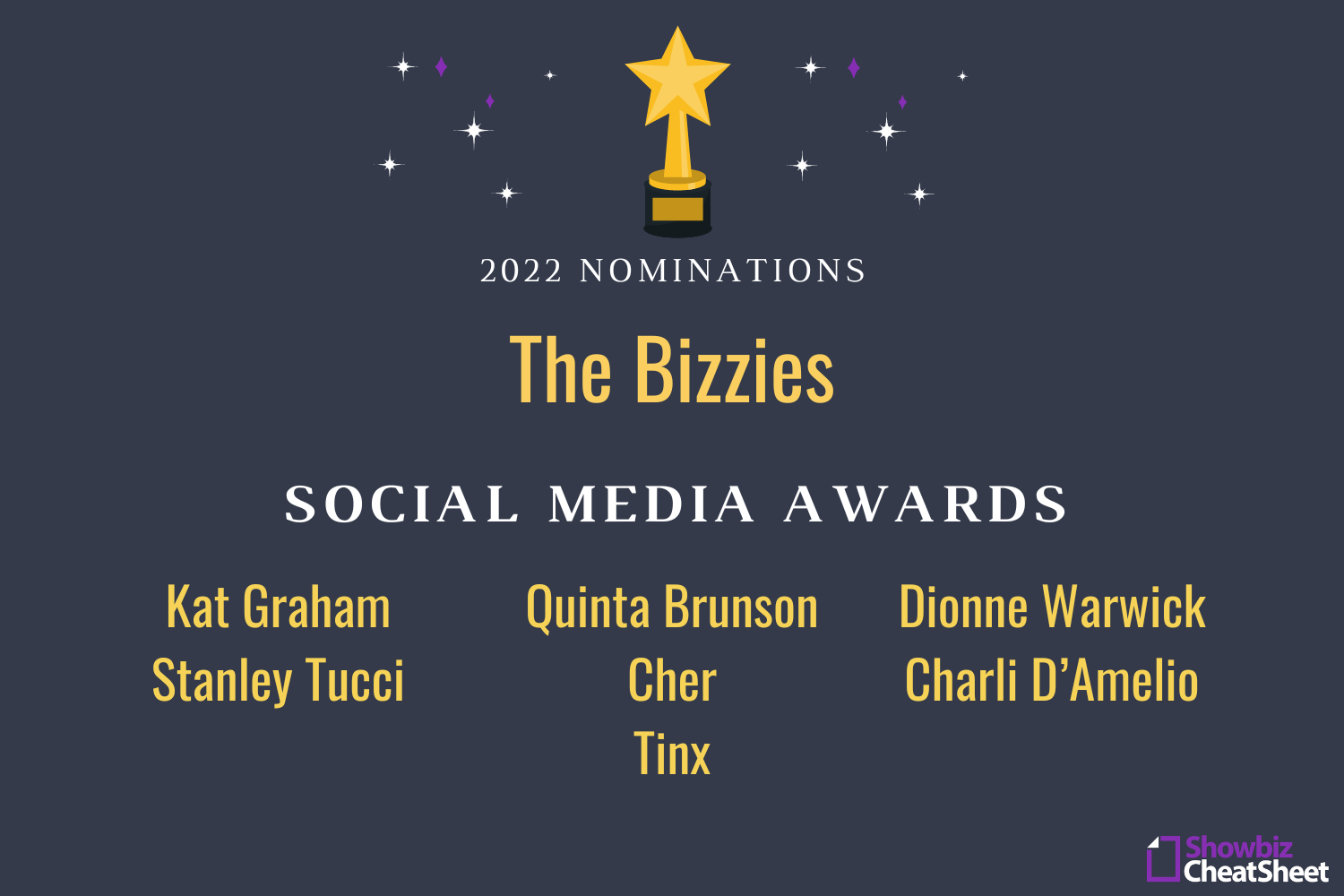 2022 NOMINATIONS

The Bizzies

SOCIAL MEDIA AWARDS

Kat Graham
Stanley Tucci

Quinta Brunson
Cher
Tinx

Dionne Warwick
Charli D'Amelio

Showbiz CheatSheet